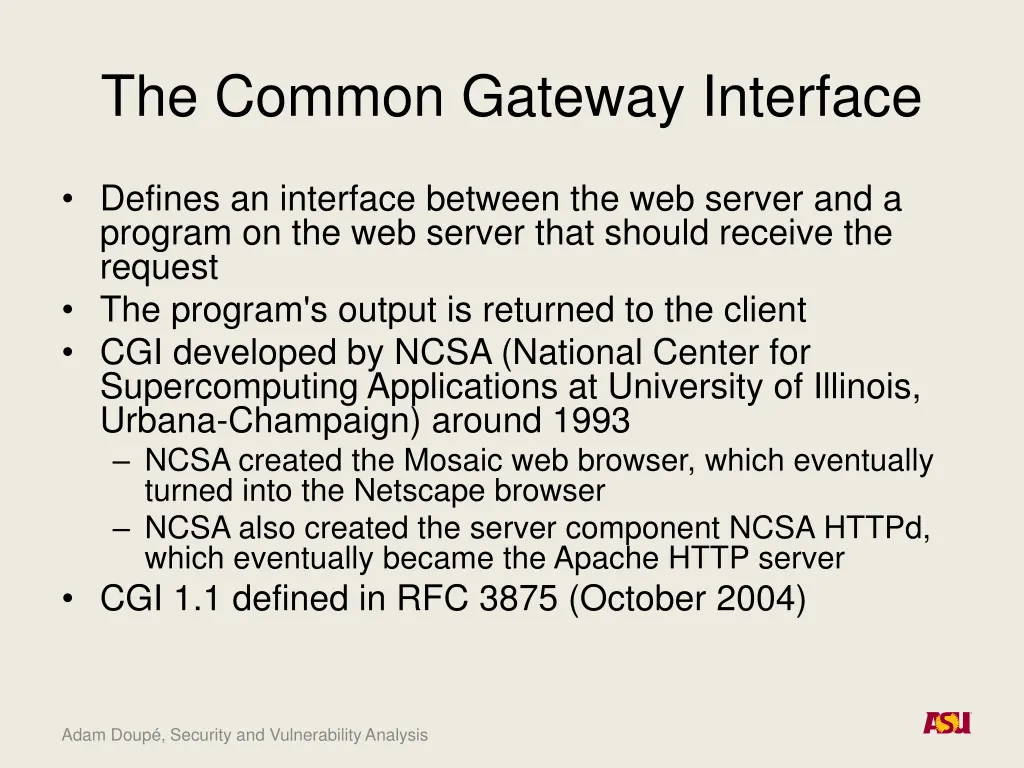 The Common Gateway Interface

• Defines an interface between the web server and a program on the web server that should receive the request
• The program's output is returned to the client
• CGI developed by NCSA (National Center for Supercomputing Applications at University of Illinois, Urbana-Champaign) around 1993
– NCSA created the Mosaic web browser, which eventually turned into the Netscape browser
– NCSA also created the server component NCSA HTTPd, which eventually became the Apache HTTP server
• CGI 1.1 defined in RFC 3875 (October 2004)

Adam Doupé, Security and Vulnerability Analysis

ASU